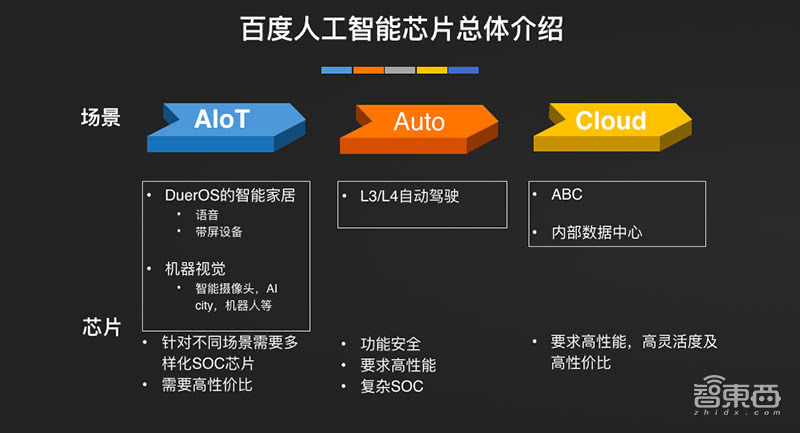 百度人工智能芯片总体介绍

场景

AIoT

Auto

Cloud

• DuerOS的智能家居
  • 语音
  • 带屏设备

• 机器视觉
  • 智能摄像头，AI city，机器人等

• L3/L4自动驾驶

• ABC

• 内部数据中心

芯片

• 针对不同场景需要多样化SOC芯片
• 需要高性价比

• 功能安全
• 要求高性能
• 复杂SOC

• 要求高性能，高灵活度及高性价比

智東西
zhidx.com